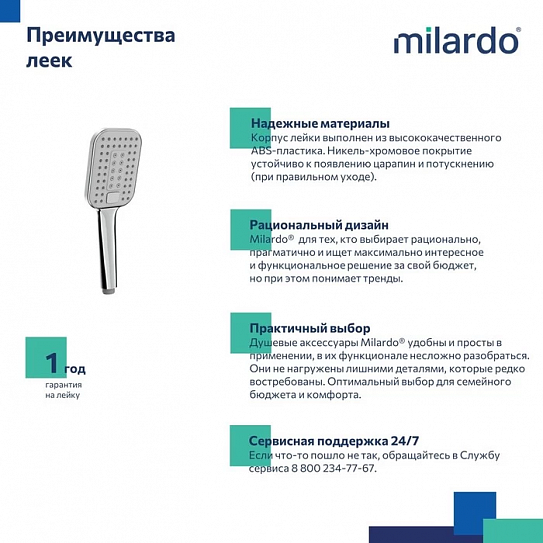 Преимущества леек

milardo®

1 год
гарантия на лейку

Надежные материалы
Корпус лейки выполнен из высококачественного ABS-пластика. Никель-хромовое покрытие устойчиво к появлению царапин и потускнению (при правильном уходе).

Рациональный дизайн
Milardo® для тех, кто выбирает рационально, прагматично и ищет максимально интересное и функциональное решение за свой бюджет, но при этом понимает тренды.

Практичный выбор
Душевые аксессуары Milardo® удобны и просты в применении, в их функционале несложно разобраться. Они не нагружены лишними деталями, которые редко востребованы. Оптимальный выбор для семейного бюджета и комфорта.

Сервисная поддержка 24/7
Если что-то пошло не так, обращайтесь в Службу сервиса 8 800 234-77-67.